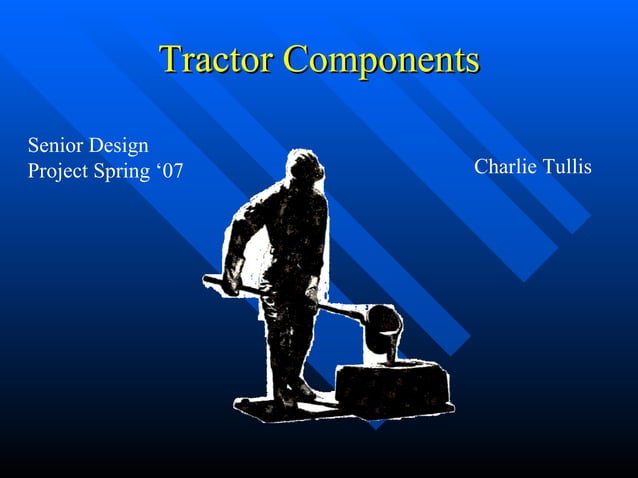 Tractor Components

Senior Design Project Spring ‘07

Charlie Tullis